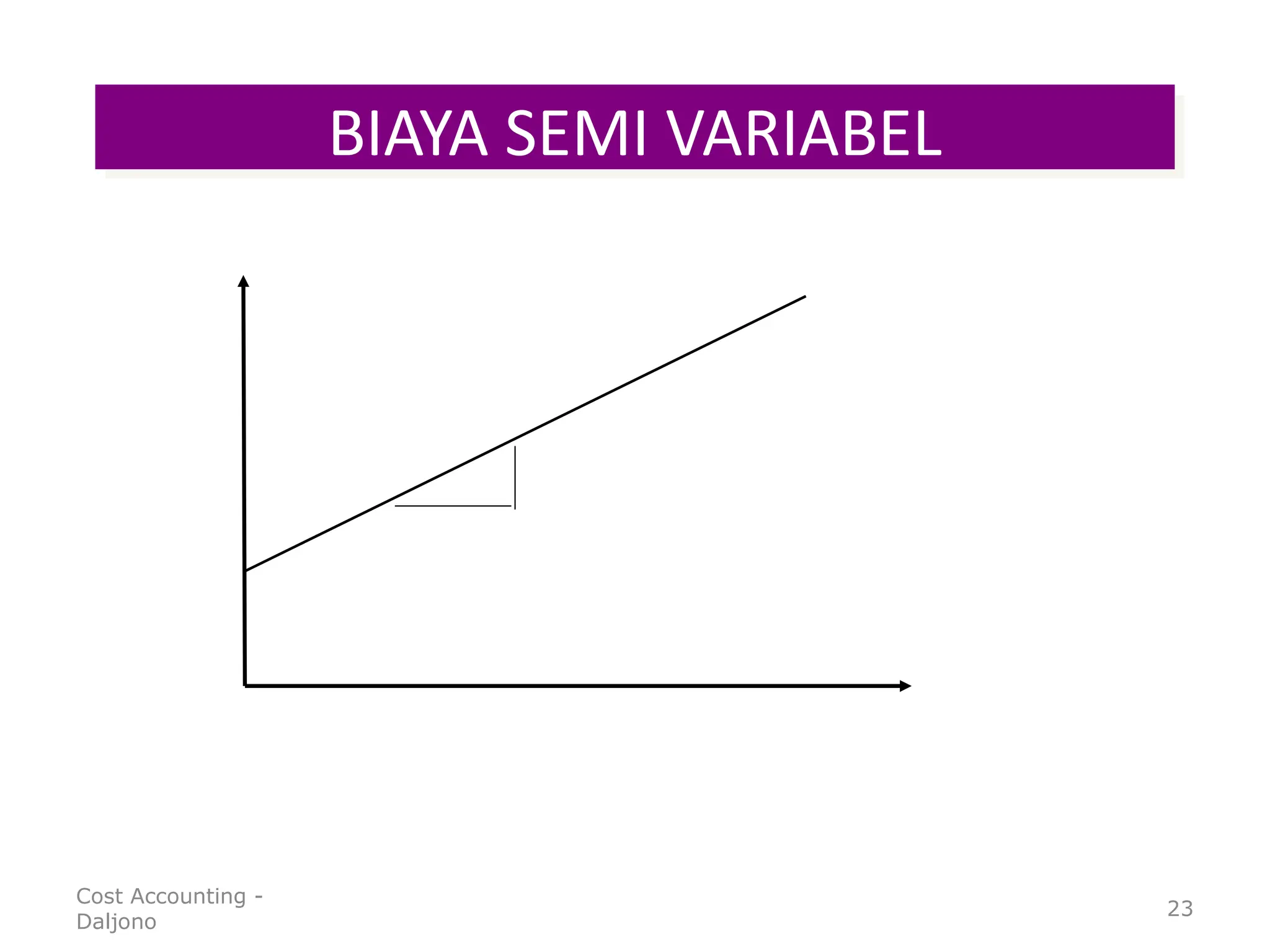 BIAYA SEMI VARIABEL

Cost Accounting - Daljono

23